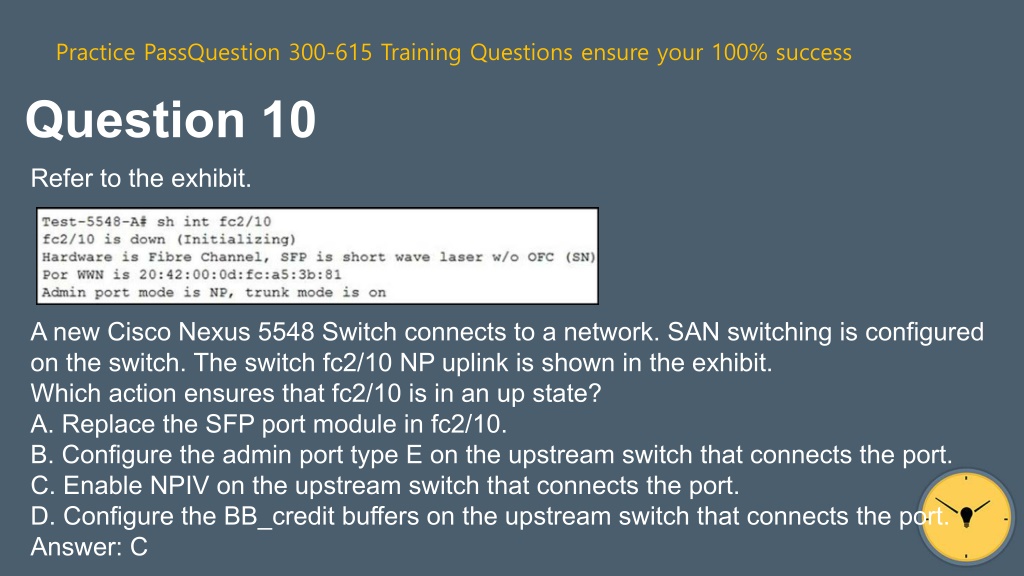 Practice PassQuestion 300-615 Training Questions ensure your 100% success

Question 10

Refer to the exhibit.

Test-5548-A# sh int fc2/10
fc2/10 is down (Initializing)
Hardware is Fibre Channel, SFP is short wave laser w/o OFC (SN)
Por WWN is 20:42:00:0d:fc:a5:3b:81
Admin port mode is NP, trunk mode is on

A new Cisco Nexus 5548 Switch connects to a network. SAN switching is configured on the switch. The switch fc2/10 NP uplink is shown in the exhibit.
Which action ensures that fc2/10 is in an up state?
A. Replace the SFP port module in fc2/10.
B. Configure the admin port type E on the upstream switch that connects the port.
C. Enable NPIV on the upstream switch that connects the port.
D. Configure the BB_credit buffers on the upstream switch that connects the port.
Answer: C